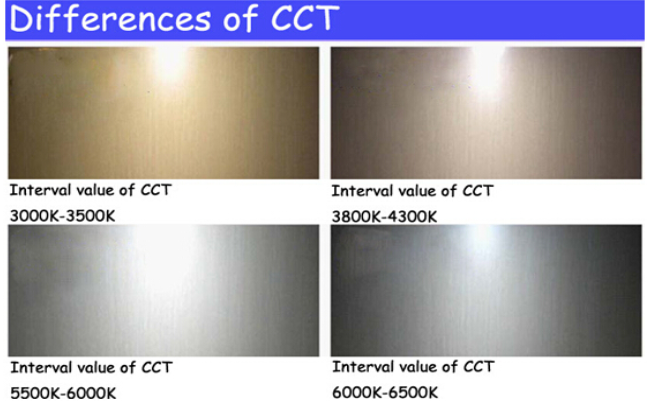 Differences of CCT

Interval value of CCT
3000K-3500K

Interval value of CCT
3800K-4300K

Interval value of CCT
5500K-6000K

Interval value of CCT
6000K-6500K